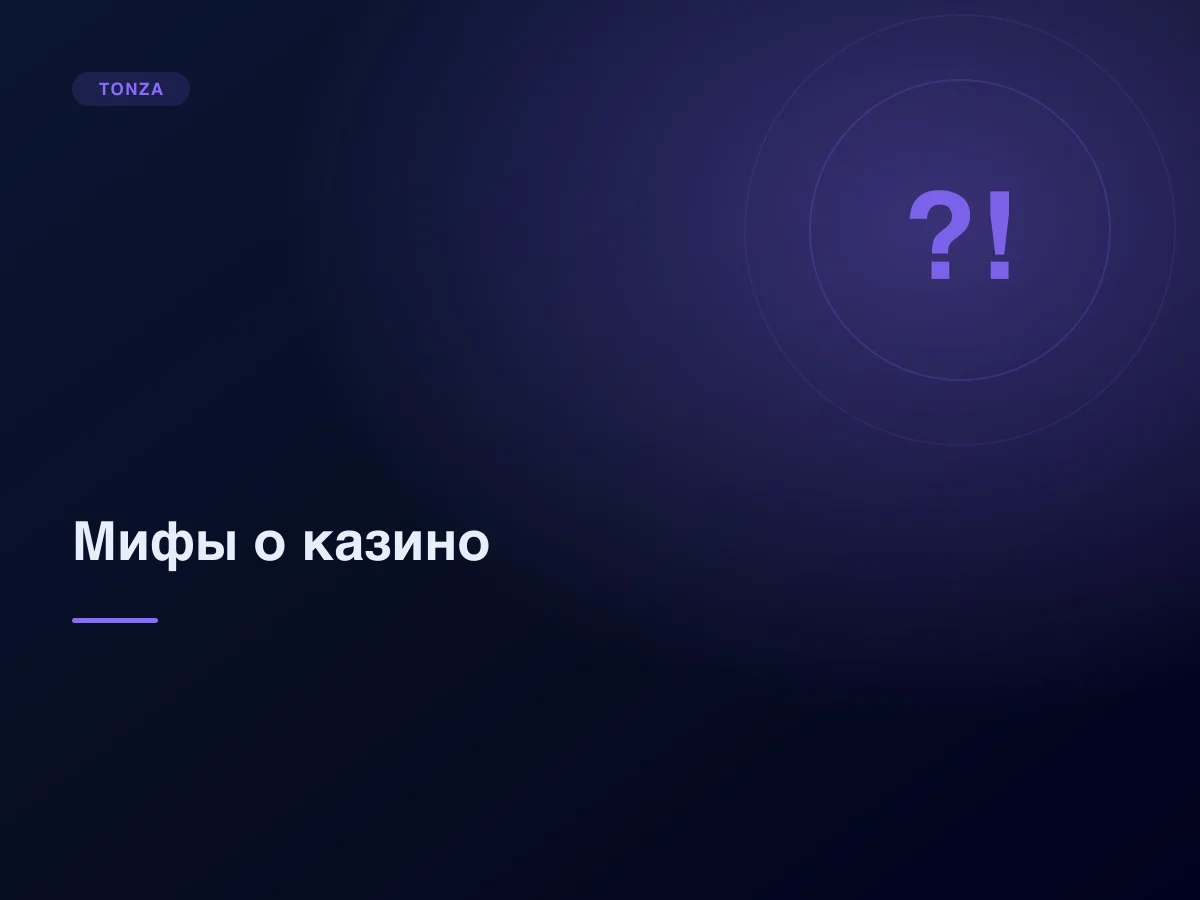 TONZA

?!

Мифы о казино